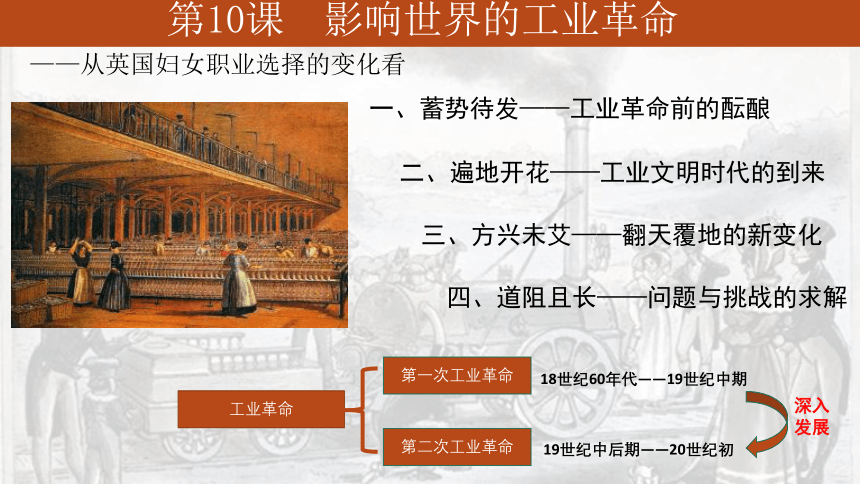 第10课　影响世界的工业革命

——从英国妇女职业选择的变化看

一、蓄势待发——工业革命前的酝酿

二、遍地开花——工业文明时代的到来

三、方兴未艾——翻天覆地的新变化

四、道阻且长——问题与挑战的求解

工业革命

第一次工业革命　18世纪60年代——19世纪中期

第二次工业革命　19世纪中后期——20世纪初

深入发展